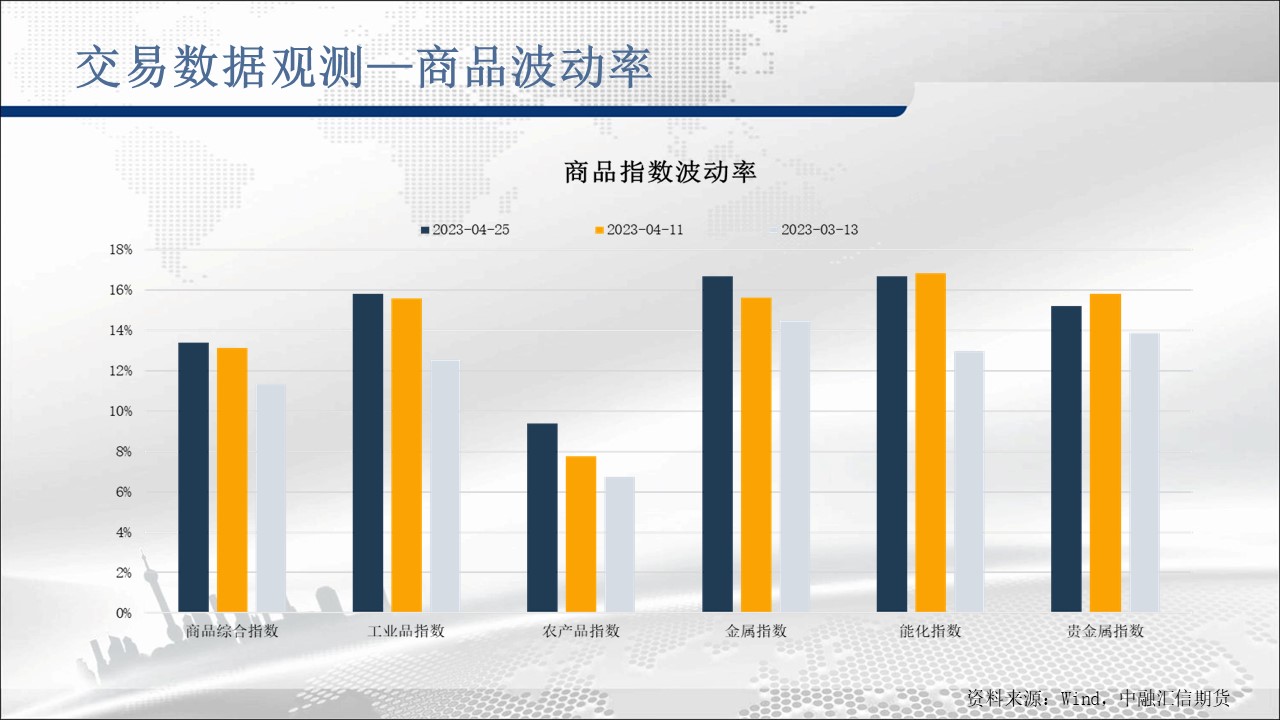 交易数据观测—商品波动率

商品指数波动率

2023-04-25 2023-04-11 2023-03-13

18%
16%
14%
12%
10%
8%
6%
4%
2%
0%

商品综合指数 工业品指数 农产品指数 金属指数 能化指数 贵金属指数

资料来源：Wind，中融汇信期货